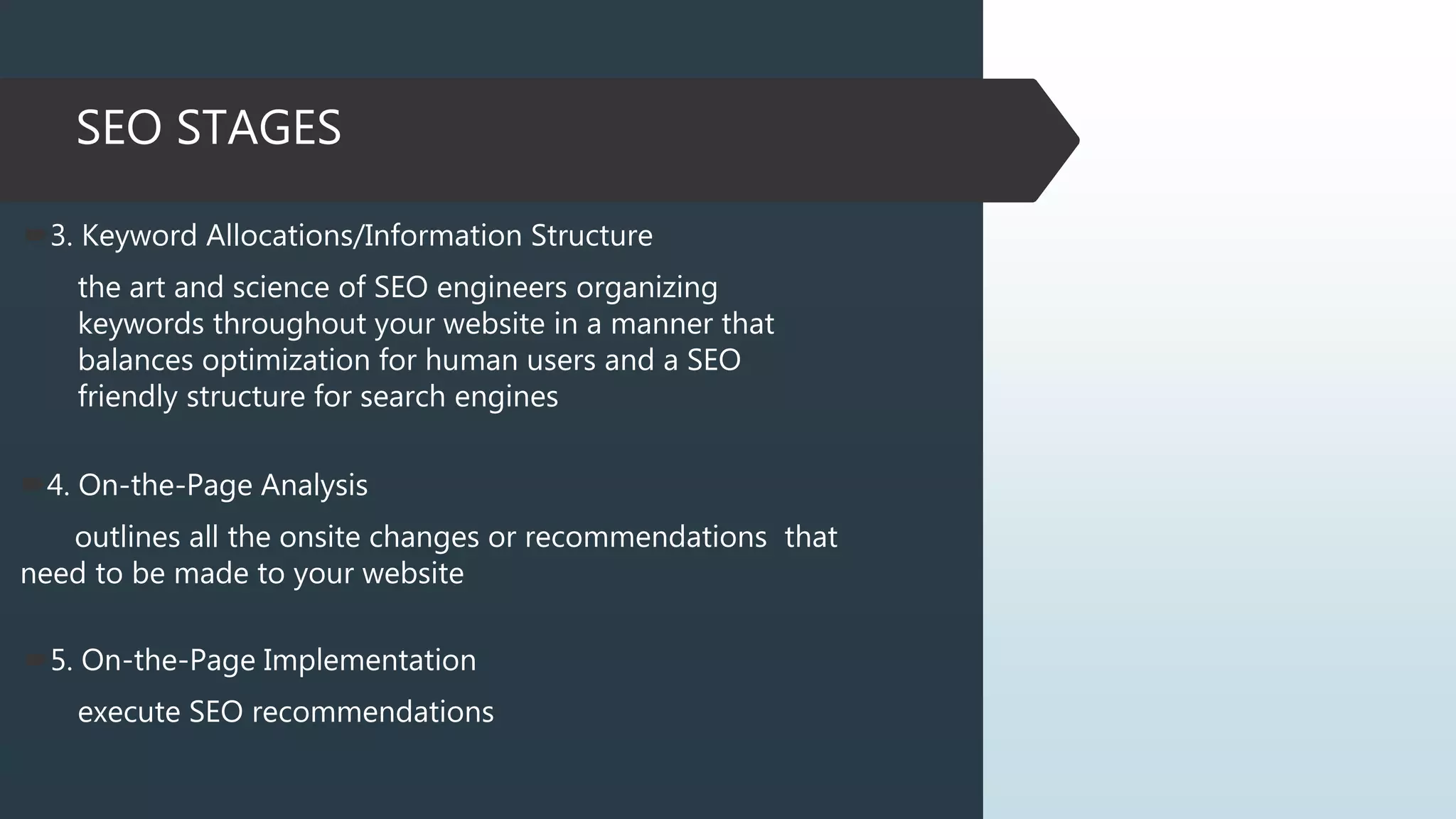 SEO STAGES

3. Keyword Allocations/Information Structure

the art and science of SEO engineers organizing keywords throughout your website in a manner that balances optimization for human users and a SEO friendly structure for search engines

4. On-the-Page Analysis

outlines all the onsite changes or recommendations that need to be made to your website

5. On-the-Page Implementation

execute SEO recommendations